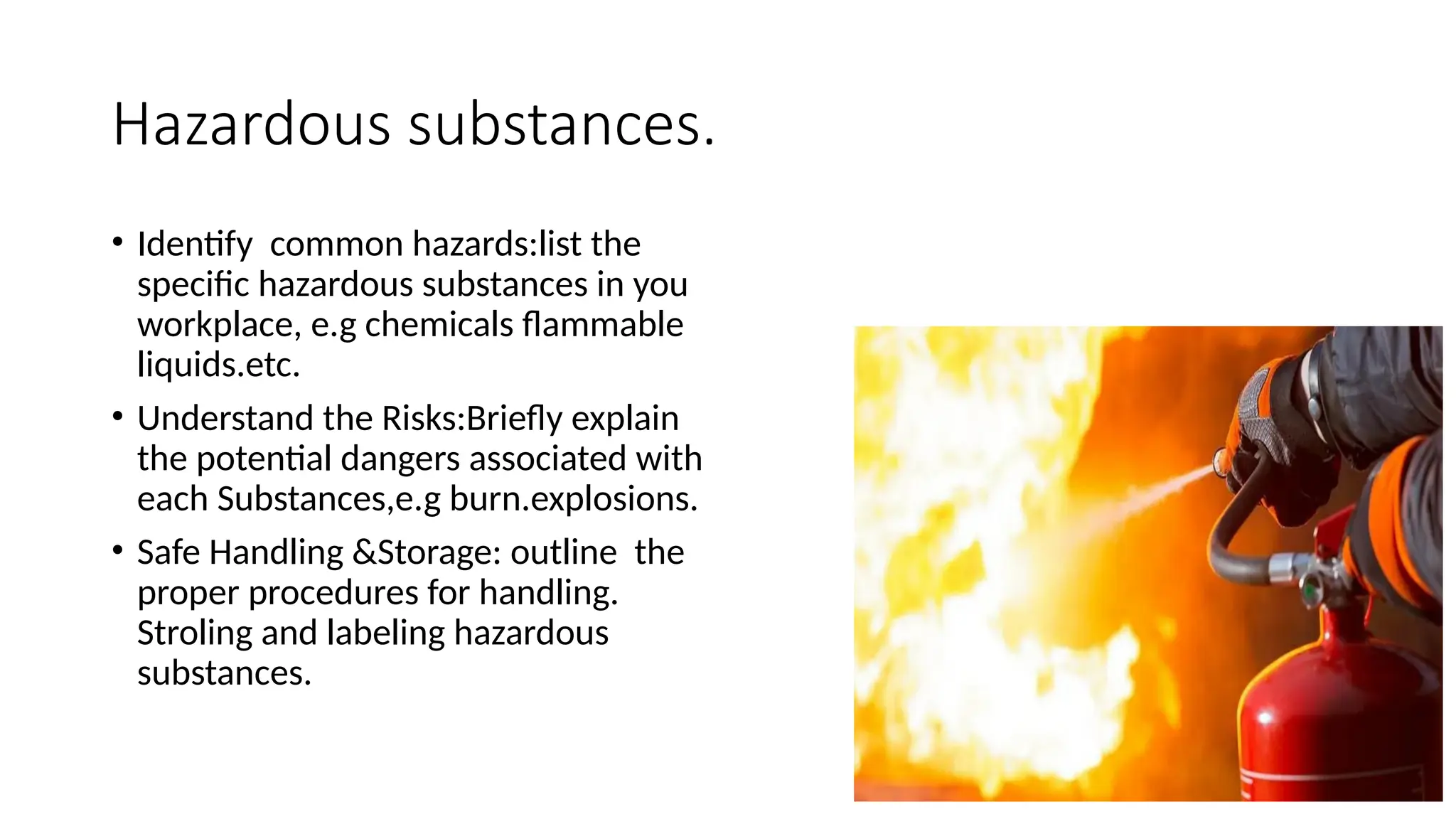 Hazardous substances.

• Identify common hazards:list the specific hazardous substances in you workplace, e.g chemicals flammable liquids.etc.

• Understand the Risks:Briefly explain the potential dangers associated with each Substances,e.g burn.explosions.

• Safe Handling &Storage: outline the proper procedures for handling. Stroling and labeling hazardous substances.